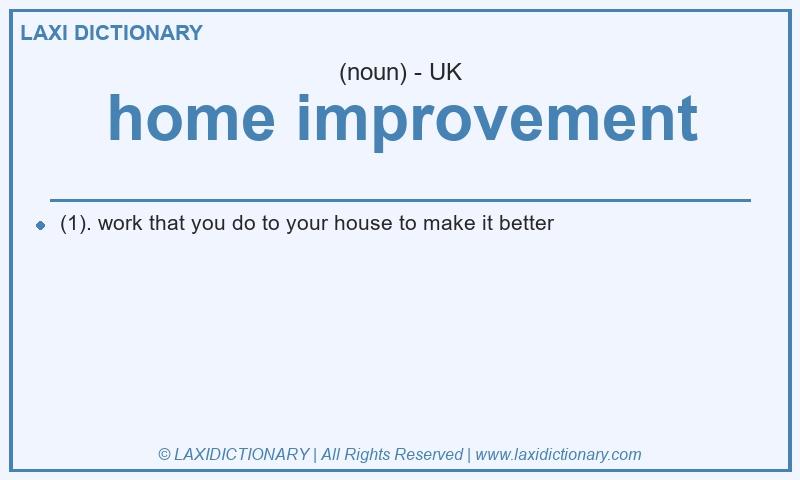 LAXI DICTIONARY

(noun) - UK

home improvement

(1). work that you do to your house to make it better

© LAXIDICTIONARY | All Rights Reserved | www.laxidictionary.com